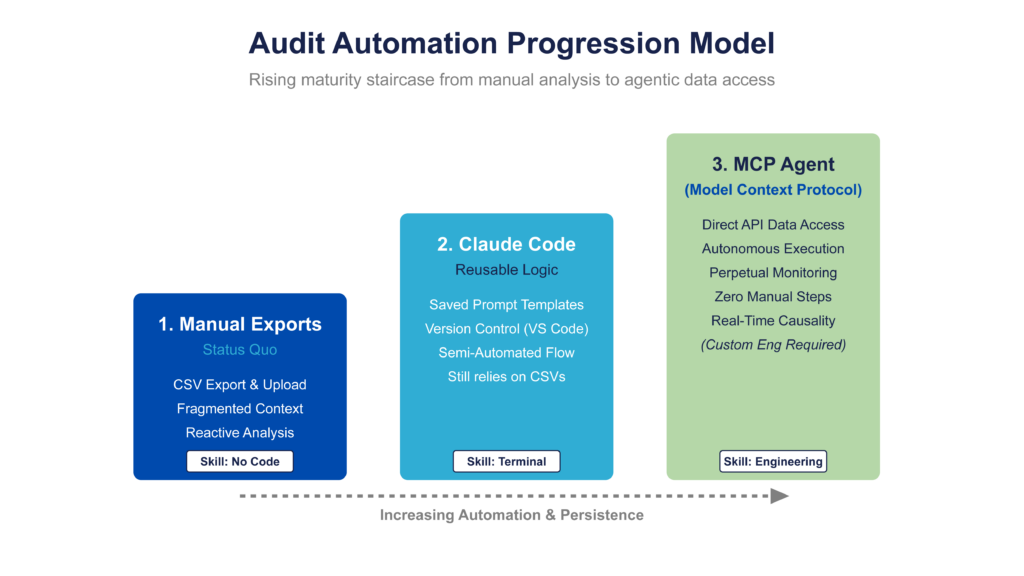 Audit Automation Progression Model

Rising maturity staircase from manual analysis to agentic data access

1. Manual Exports
Status Quo
CSV Export & Upload
Fragmented Context
Reactive Analysis
Skill: No Code

2. Claude Code
Reusable Logic
Saved Prompt Templates
Version Control (VS Code)
Semi-Automated Flow
Still relies on CSVs
Skill: Terminal

3. MCP Agent
(Model Context Protocol)
Direct API Data Access
Autonomous Execution
Perpetual Monitoring
Zero Manual Steps
Real-Time Causality
(Custom Eng Required)
Skill: Engineering

Increasing Automation & Persistence